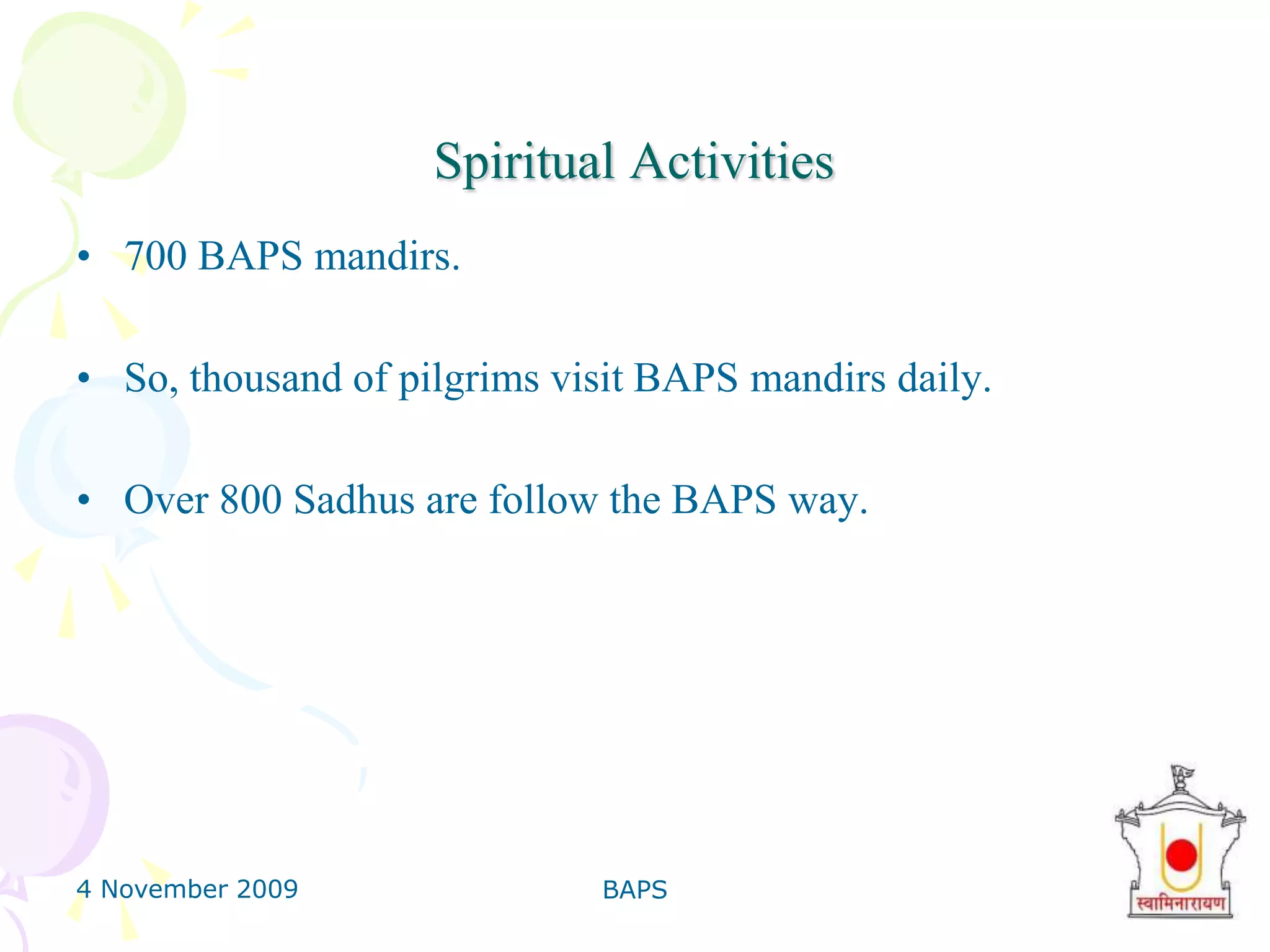 Spiritual Activities

• 700 BAPS mandirs.

• So, thousand of pilgrims visit BAPS mandirs daily.

• Over 800 Sadhus are follow the BAPS way.

4 November 2009

BAPS

स्वामिनारायण